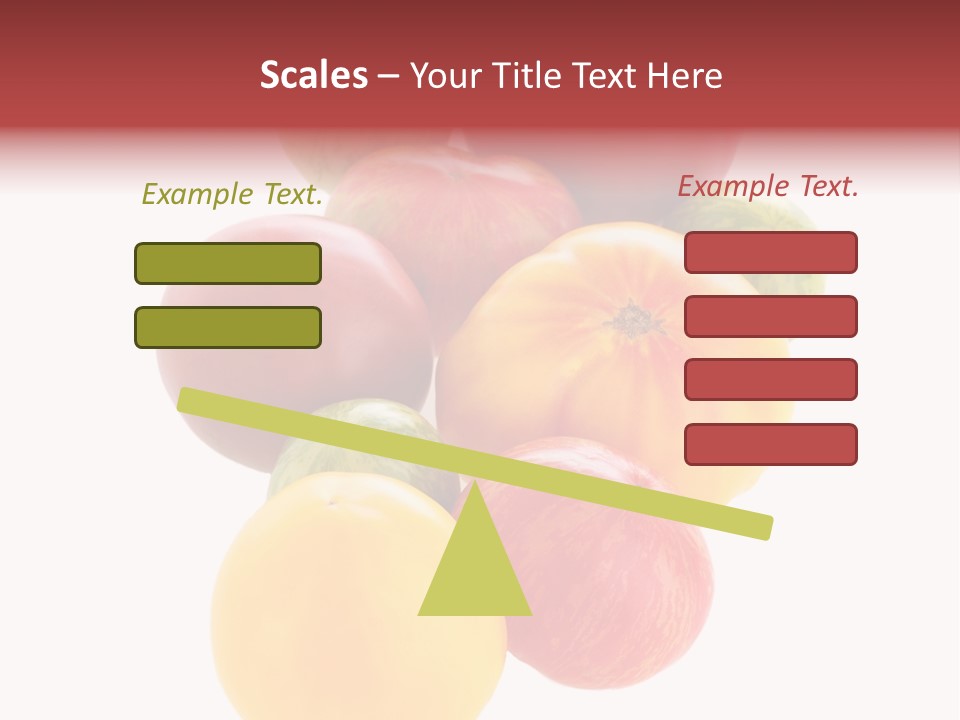 Scales – Your Title Text Here

Example Text.

Example Text.